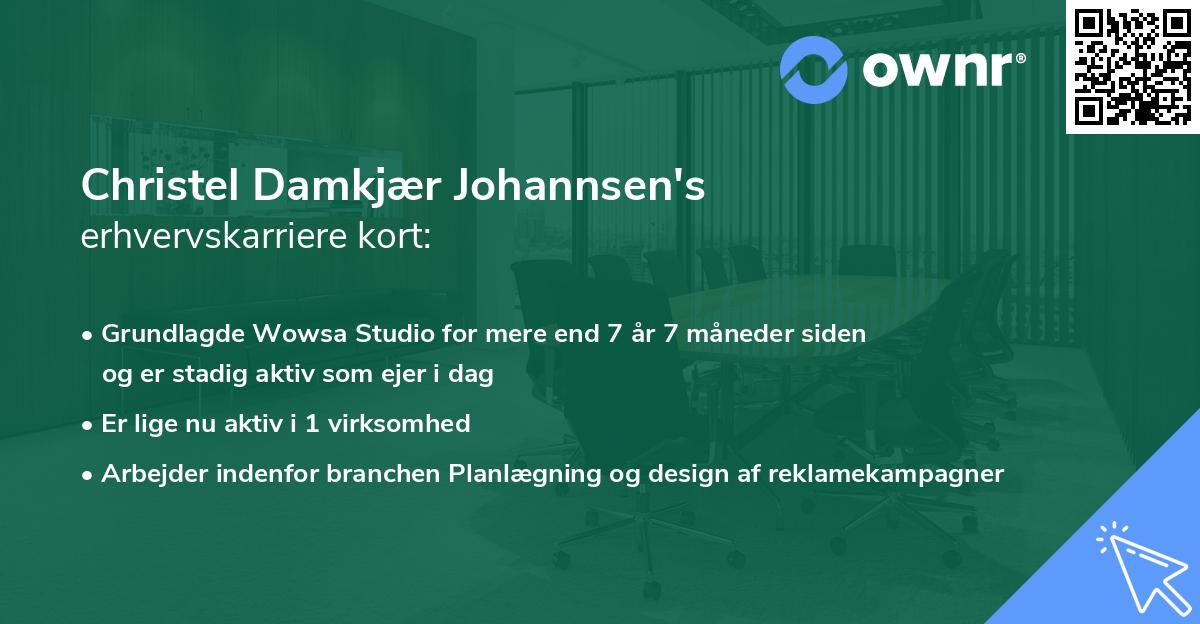 ownr®

Christel Damkjær Johannsen's
erhvervskarriere kort:

• Grundlagde Wowsa Studio for mere end 7 år 7 måneder siden og er stadig aktiv som ejer i dag
• Er lige nu aktiv i 1 virksomhed
• Arbejder indenfor branchen Planlægning og design af reklamekampagner